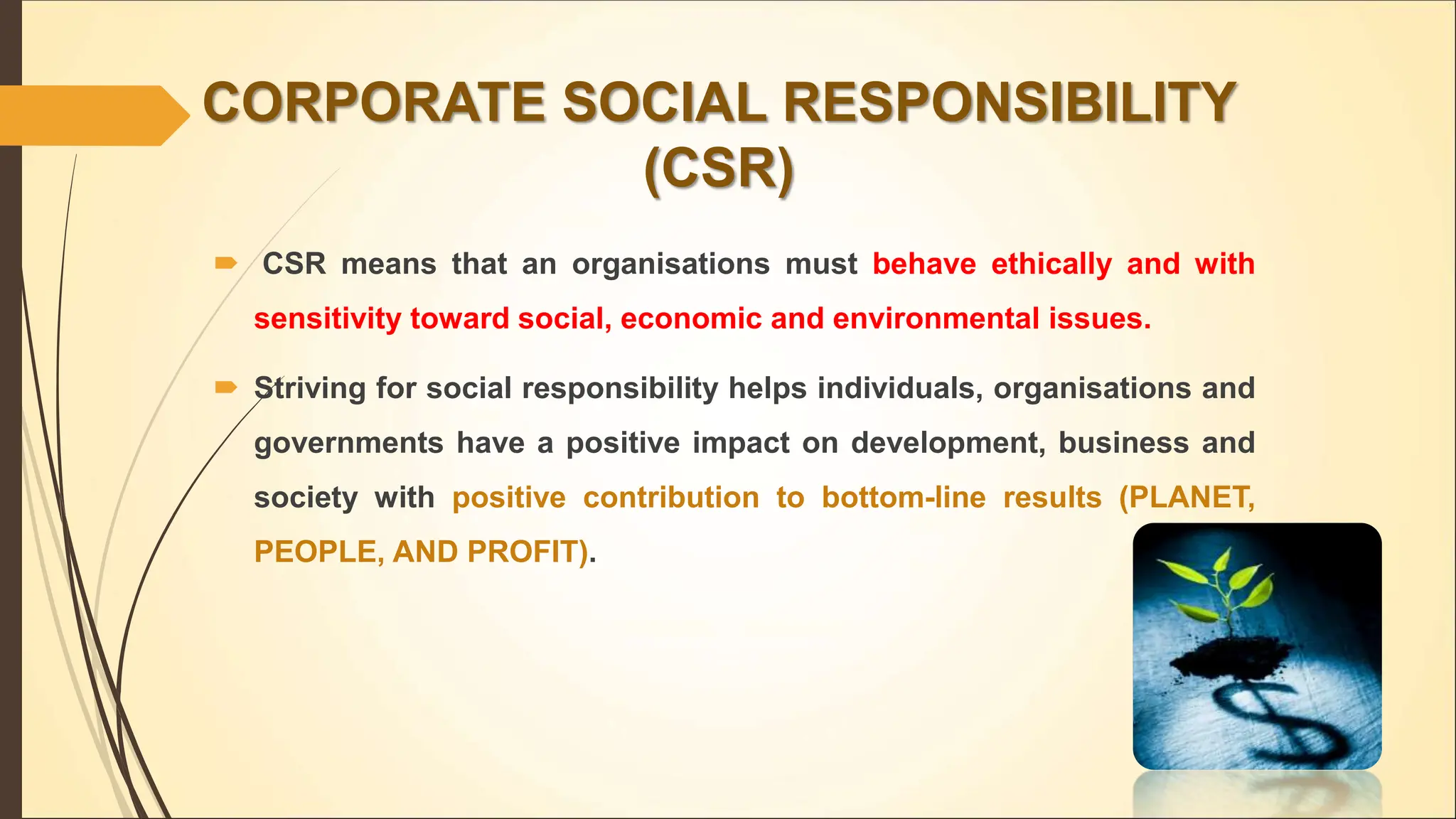 CORPORATE SOCIAL RESPONSIBILITY (CSR)

CSR means that an organisations must behave ethically and with sensitivity toward social, economic and environmental issues.

Striving for social responsibility helps individuals, organisations and governments have a positive impact on development, business and society with positive contribution to bottom-line results (PLANET, PEOPLE, AND PROFIT).